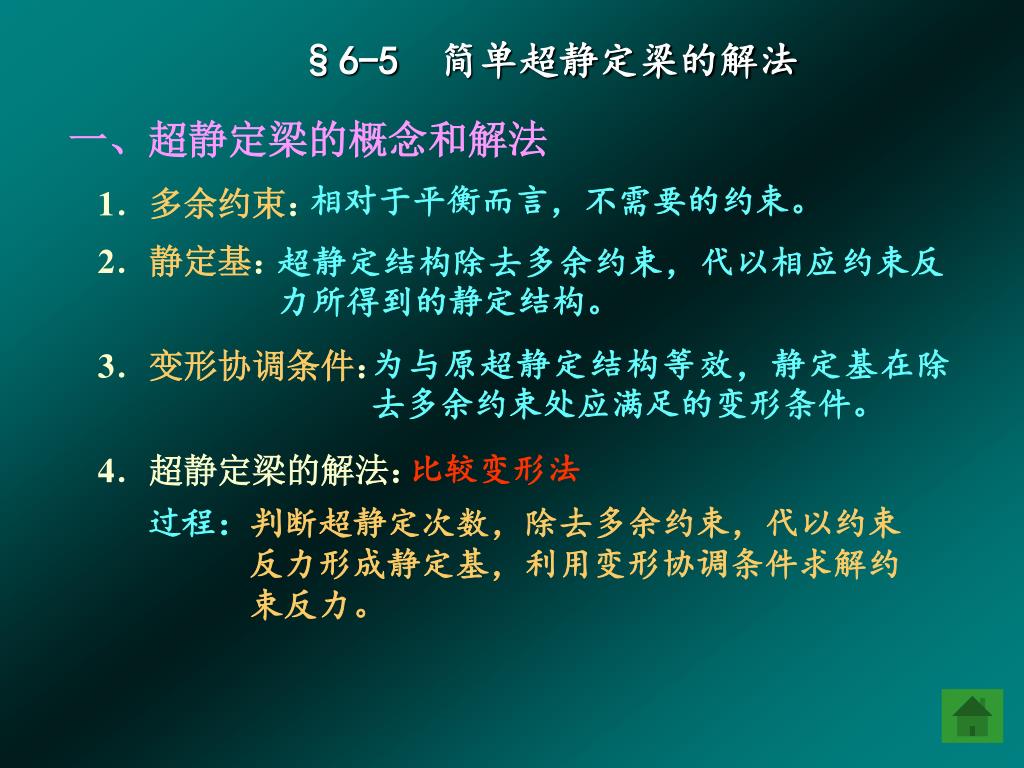 §6-5　简单超静定梁的解法

一、超静定梁的概念和解法

1. 多余约束：相对于平衡而言，不需要的约束。

2. 静定基：超静定结构除去多余约束，代以相应约束反力所得到的静定结构。

3. 变形协调条件：为与原超静定结构等效，静定基在除去多余约束处应满足的变形条件。

4. 超静定梁的解法：比较变形法

过程：判断超静定次数，除去多余约束，代以约束反力形成静定基，利用变形协调条件求解约束反力。